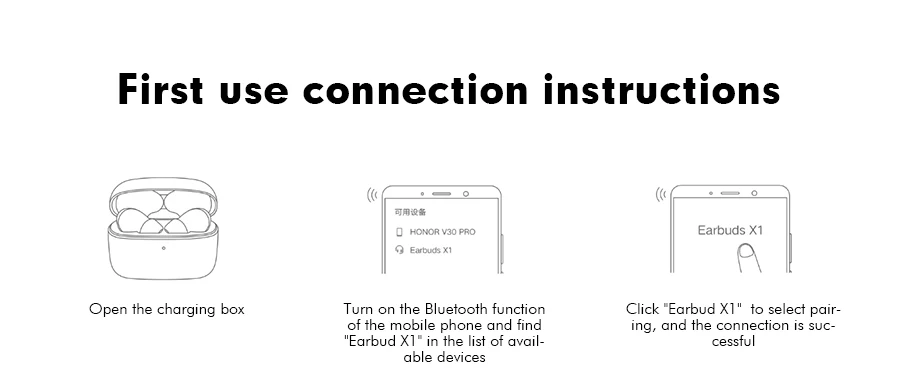 First use connection instructions

Open the charging box

可用设备
HONOR V30 PRO
Earbuds X1

Turn on the Bluetooth function of the mobile phone and find "Earbud X1" in the list of available devices

Earbuds X1

Click "Earbud X1" to select pairing, and the connection is successful